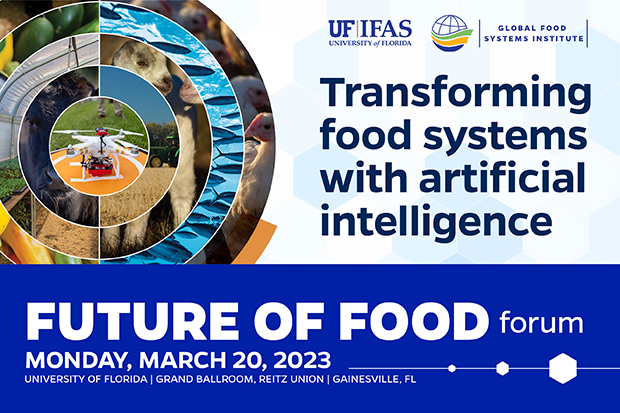 UF|IFAS
UNIVERSITY of FLORIDA

GLOBAL FOOD SYSTEMS INSTITUTE

Transforming food systems with artificial intelligence

FUTURE OF FOOD forum

MONDAY, MARCH 20, 2023

UNIVERSITY OF FLORIDA | GRAND BALLROOM, REITZ UNION | GAINESVILLE, FL